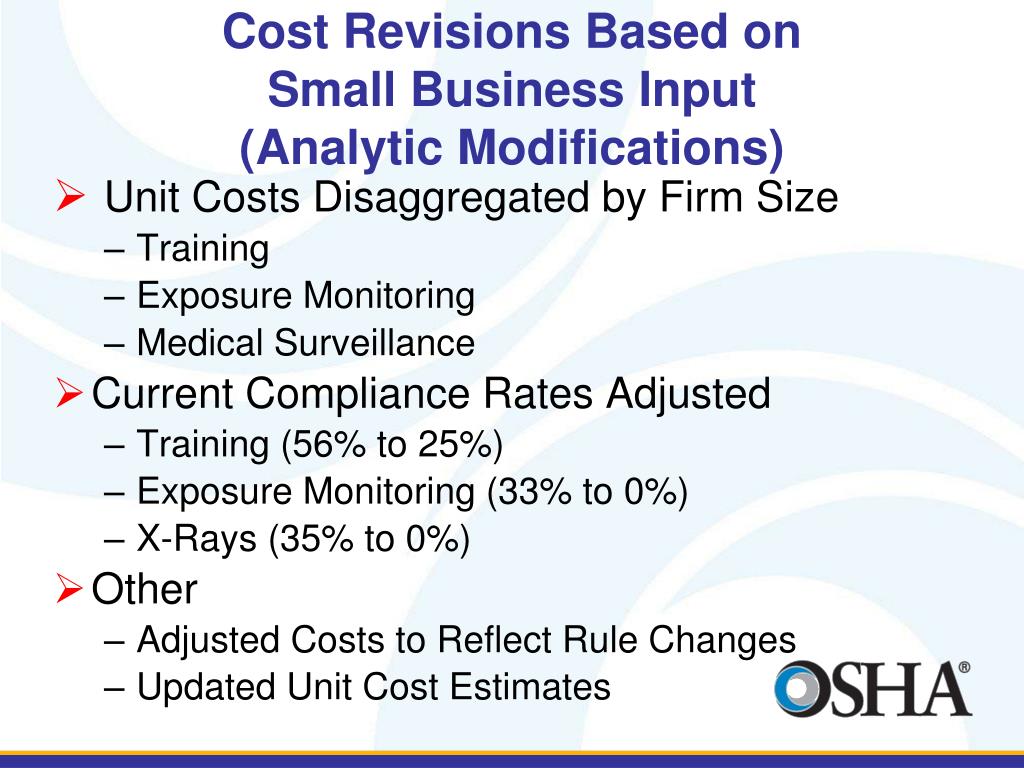 Cost Revisions Based on Small Business Input (Analytic Modifications)

➢ Unit Costs Disaggregated by Firm Size
– Training
– Exposure Monitoring
– Medical Surveillance

➢ Current Compliance Rates Adjusted
– Training (56% to 25%)
– Exposure Monitoring (33% to 0%)
– X-Rays (35% to 0%)

➢ Other
– Adjusted Costs to Reflect Rule Changes
– Updated Unit Cost Estimates

OSHA®